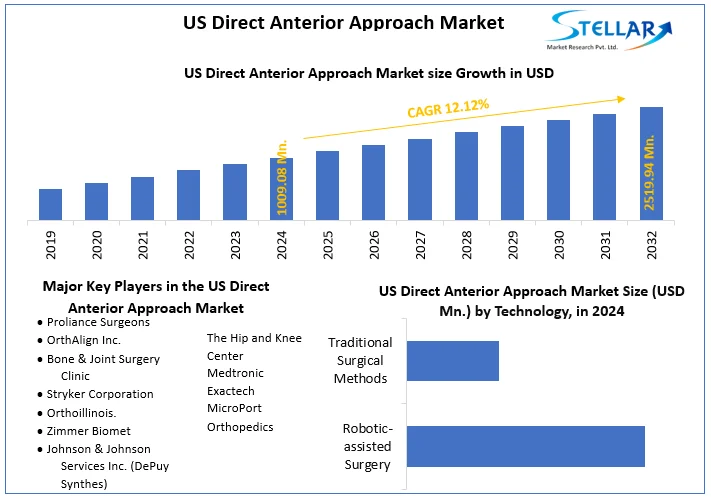 US Direct Anterior Approach Market

STELLAR
Market Research Pvt. Ltd.

US Direct Anterior Approach Market size Growth in USD

CAGR 12.12%

1009.08 Mn.

2519.94 Mn.

2019
2020
2021
2022
2023
2024
2025
2026
2027
2028
2029
2030
2031
2032

Major Key Players in the US Direct Anterior Approach Market

• Proliance Surgeons
• OrthAlign Inc.
• Bone & Joint Surgery Clinic
• Stryker Corporation
• Orthoillinois.
• Zimmer Biomet
• Johnson & Johnson Services Inc. (DePuy Synthes)

The Hip and Knee Center
Medtronic
Exactech
MicroPort Orthopedics

US Direct Anterior Approach Market Size (USD Mn.) by Technology, in 2024

Traditional Surgical Methods

Robotic-assisted Surgery